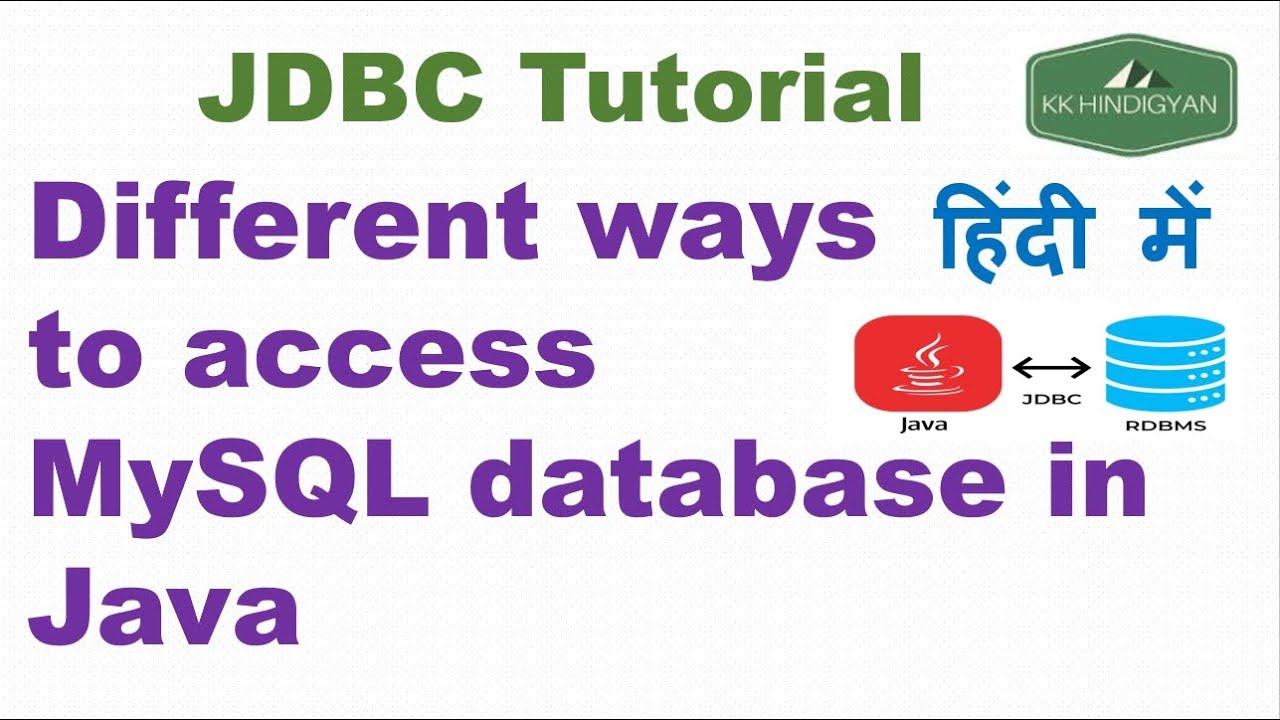 JDBC Tutorial

KK HINDIGYAN

Different ways to access MySQL database in Java

हिंदी में

Java

JDBC

RDBMS